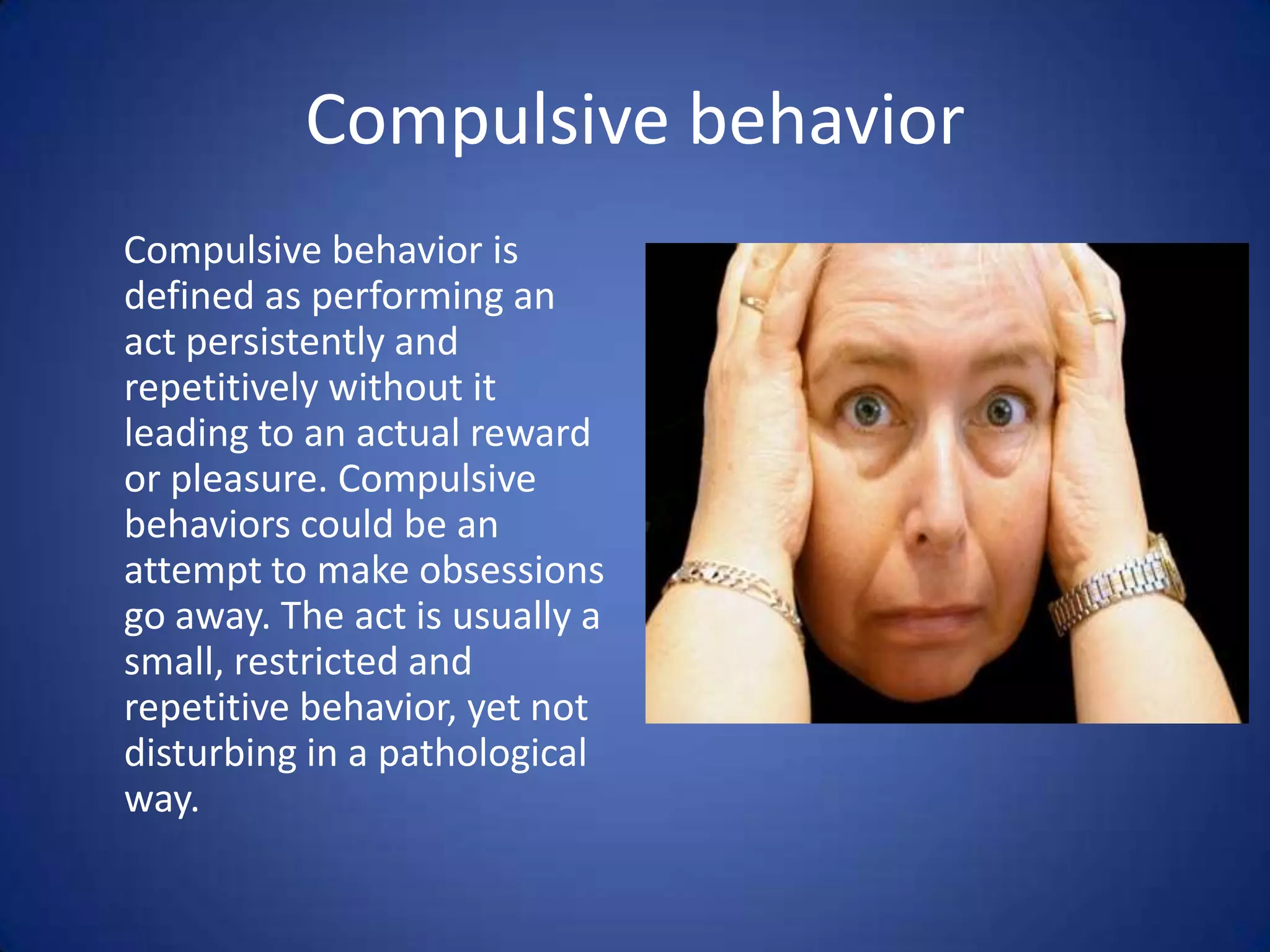 Compulsive behavior

Compulsive behavior is defined as performing an act persistently and repetitively without it leading to an actual reward or pleasure. Compulsive behaviors could be an attempt to make obsessions go away. The act is usually a small, restricted and repetitive behavior, yet not disturbing in a pathological way.